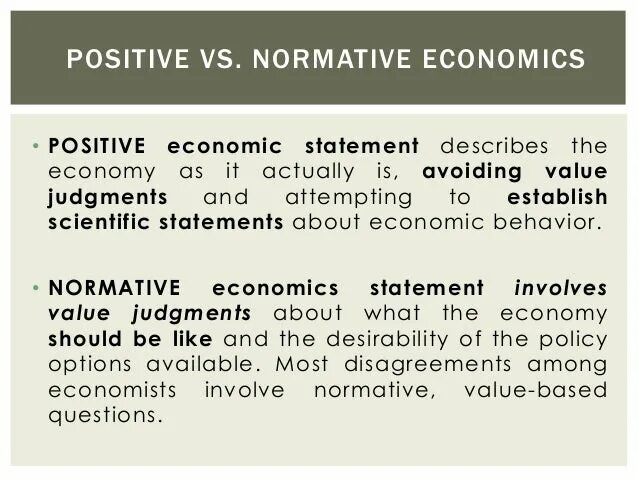 POSITIVE VS. NORMATIVE ECONOMICS

• POSITIVE economic statement describes the economy as it actually is, avoiding value judgments and attempting to establish scientific statements about economic behavior.

• NORMATIVE economics statement involves value judgments about what the economy should be like and the desirability of the policy options available. Most disagreements among economists involve normative, value-based questions.